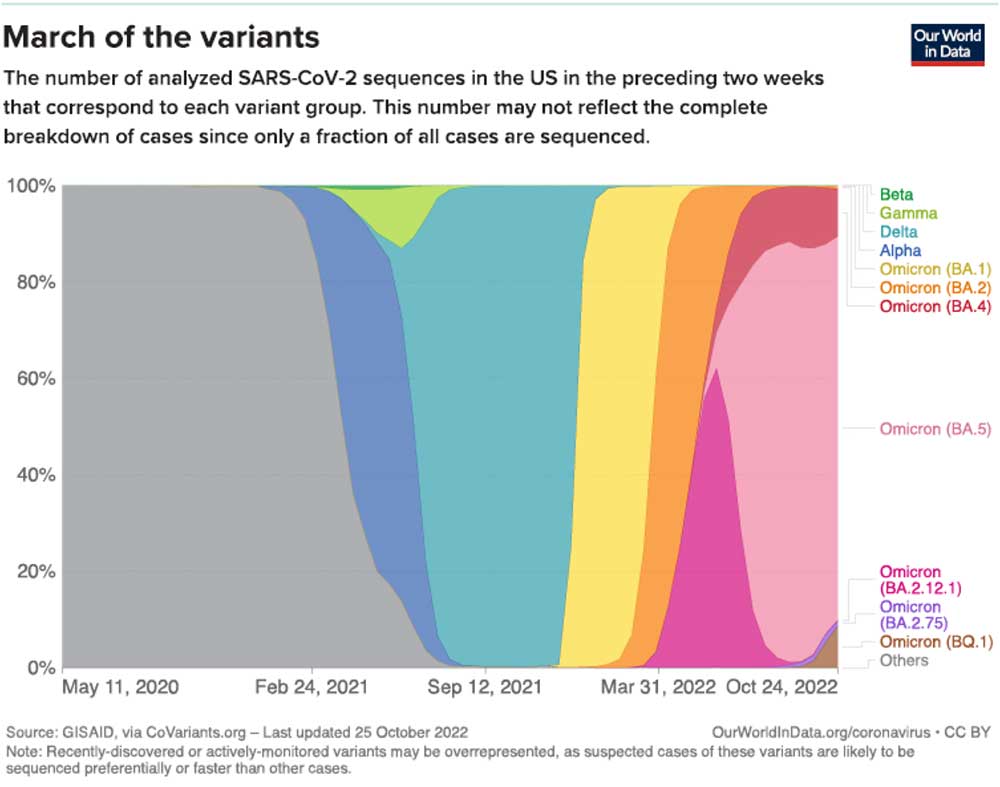 March of the variants

Our World in Data

The number of analyzed SARS-CoV-2 sequences in the US in the preceding two weeks that correspond to each variant group. This number may not reflect the complete breakdown of cases since only a fraction of all cases are sequenced.

100%
80%
60%
40%
20%
0%

May 11, 2020
Feb 24, 2021
Sep 12, 2021
Mar 31, 2022
Oct 24, 2022

Beta
Gamma
Delta
Alpha
Omicron (BA.1)
Omicron (BA.2)
Omicron (BA.4)
Omicron (BA.5)
Omicron (BA.2.12.1)
Omicron (BA.2.75)
Omicron (BQ.1)
Others

Source: GISAID, via CoVariants.org – Last updated 25 October 2022
OurWorldInData.org/coronavirus • CC BY
Note: Recently-discovered or actively-monitored variants may be overrepresented, as suspected cases of these variants are likely to be sequenced preferentially or faster than other cases.